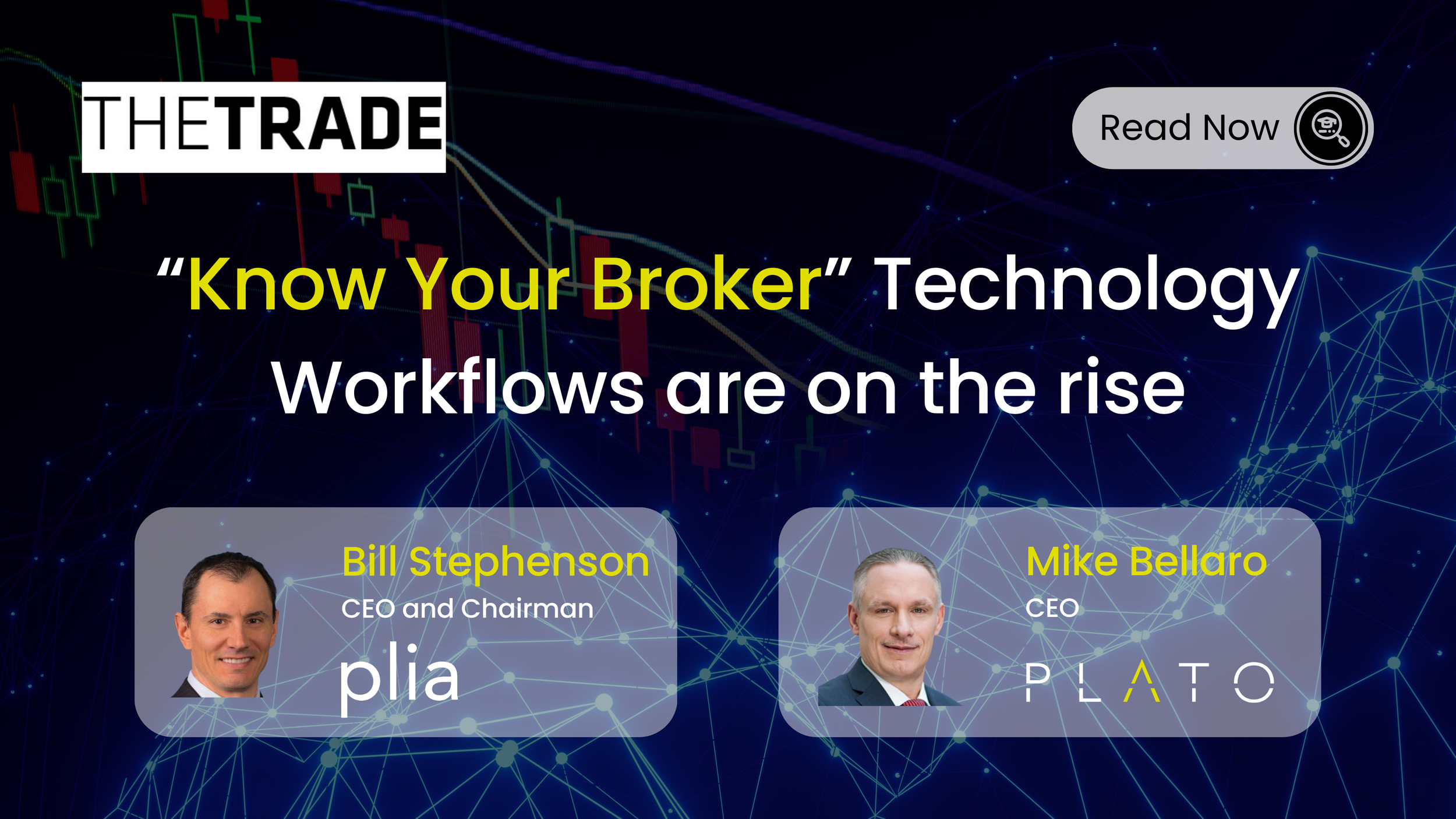 THETRADE

Read Now

“Know Your Broker” Technology Workflows are on the rise

Bill Stephenson
CEO and Chairman
plia

Mike Bellaro
CEO
PLATO